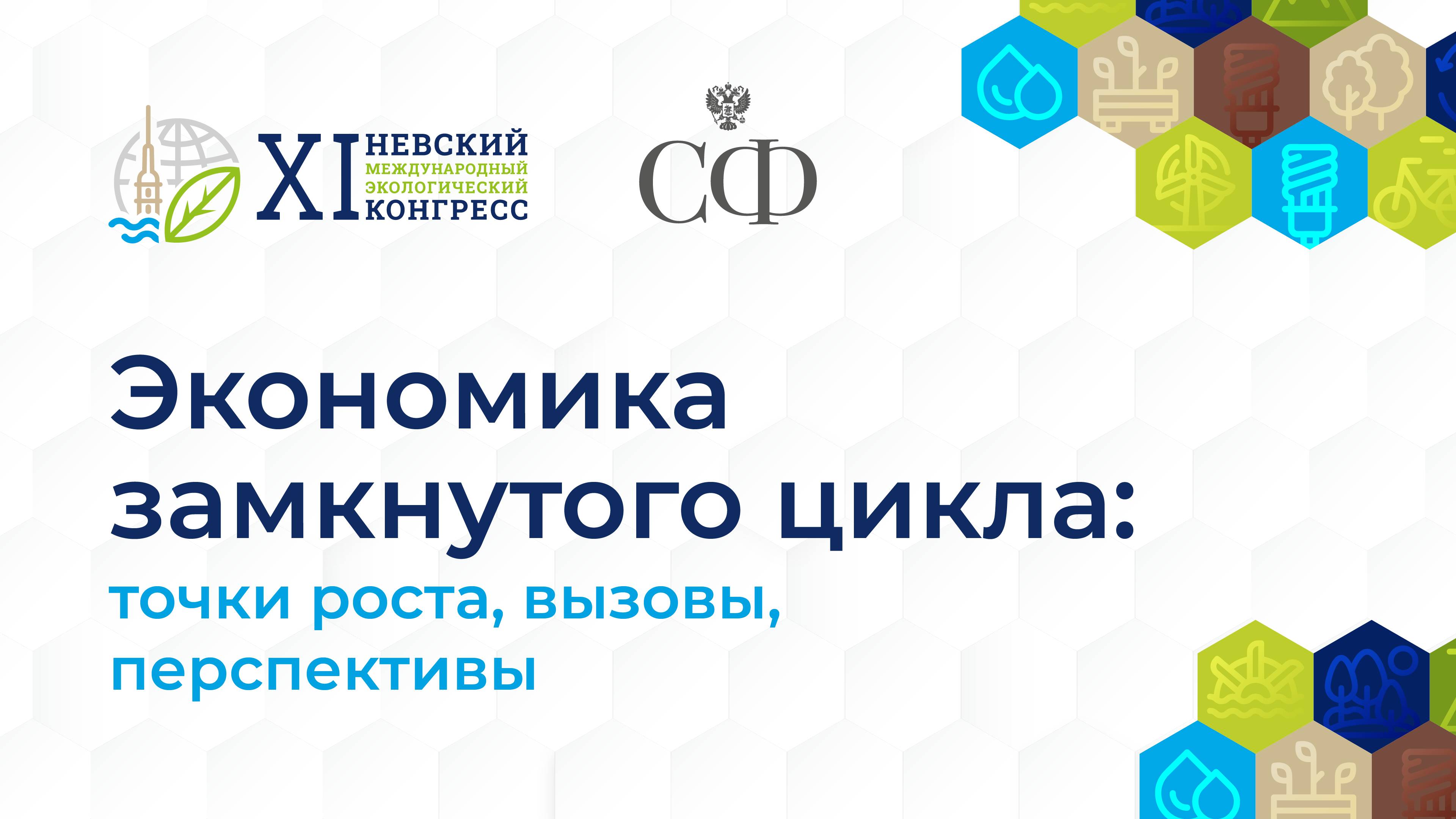 XI НЕВСКИЙ МЕЖДУНАРОДНЫЙ ЭКОЛОГИЧЕСКИЙ КОНГРЕСС

СФ

Экономика замкнутого цикла:

точки роста, вызовы, перспективы